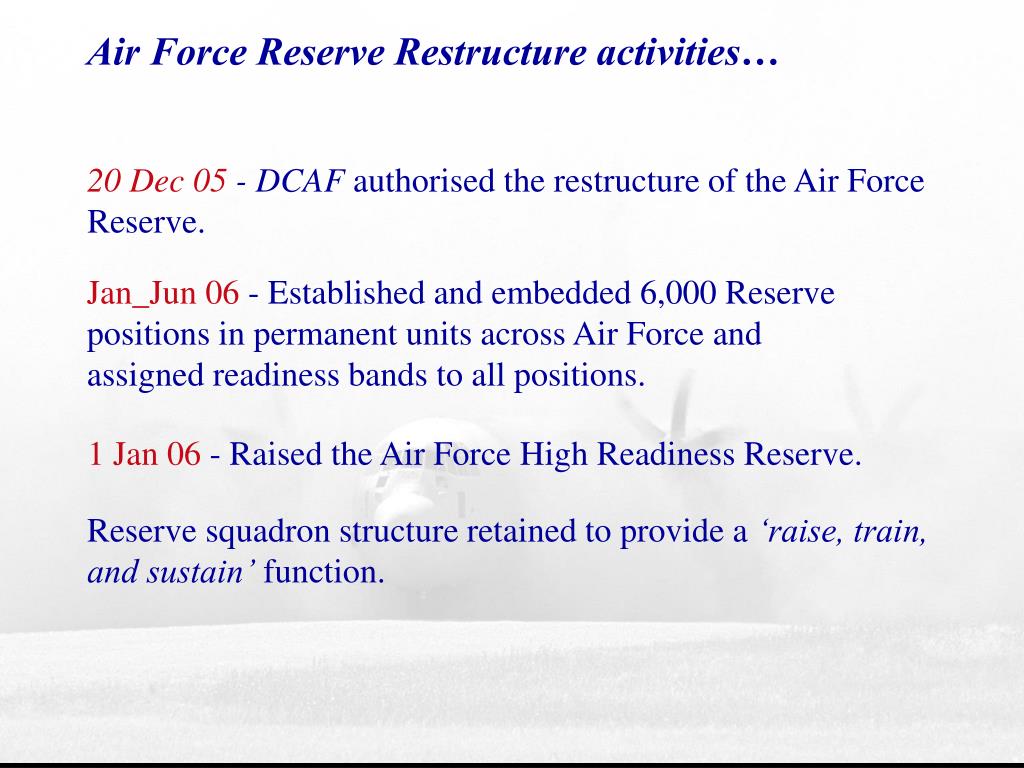 Air Force Reserve Restructure activities…

20 Dec 05 - DCAF authorised the restructure of the Air Force Reserve.

Jan_Jun 06 - Established and embedded 6,000 Reserve positions in permanent units across Air Force and assigned readiness bands to all positions.

1 Jan 06 - Raised the Air Force High Readiness Reserve.

Reserve squadron structure retained to provide a ‘raise, train, and sustain’ function.